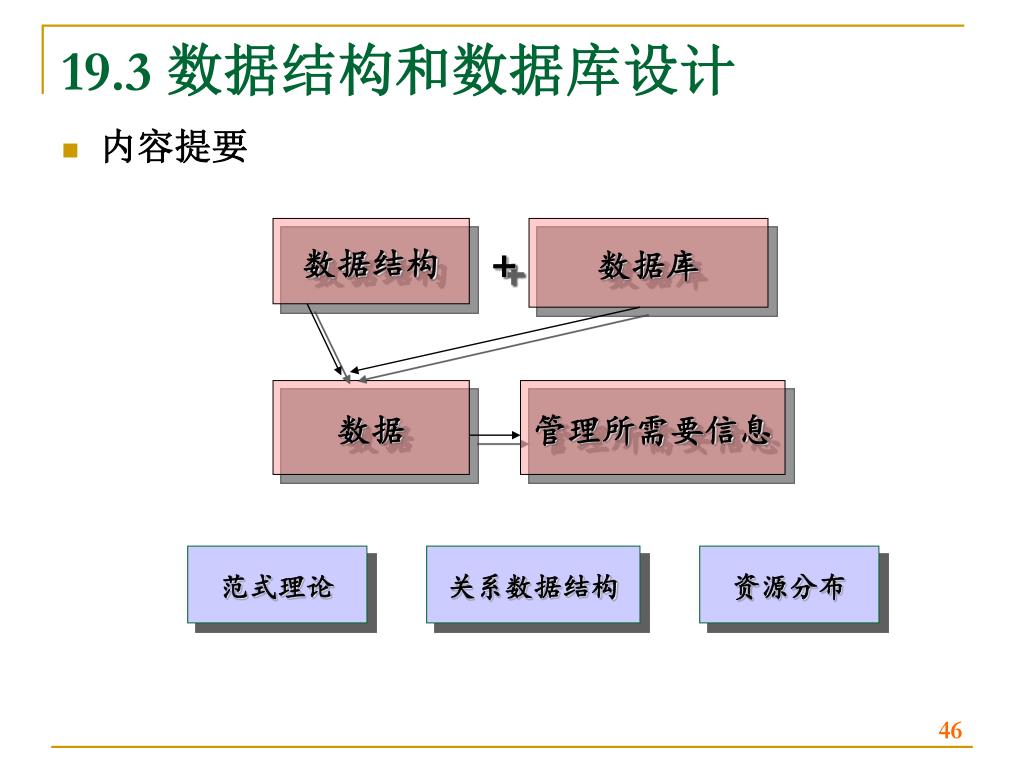 19.3 数据结构和数据库设计

内容提要

数据结构 + 数据库

数据 管理所需要信息

范式理论 关系数据结构 资源分布

46